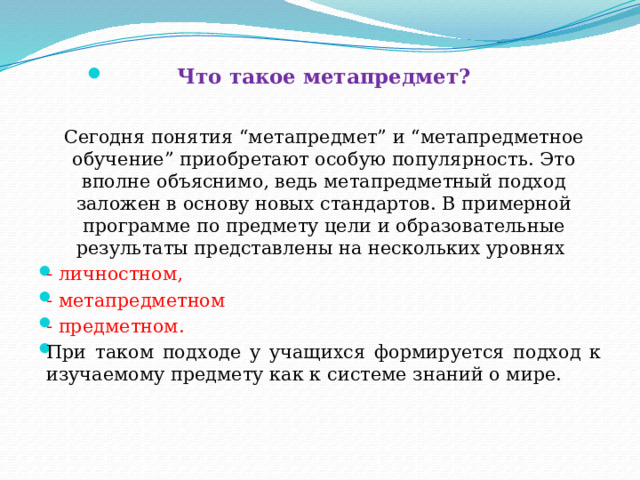 Что такое метапредмет?

Сегодня понятия “метапредмет” и “метапредметное обучение” приобретают особую популярность. Это вполне объяснимо, ведь метапредметный подход заложен в основу новых стандартов. В примерной программе по предмету цели и образовательные результаты представлены на нескольких уровнях

- личностном,

- метапредметном

- предметном.

При таком подходе у учащихся формируется подход к изучаемому предмету как к системе знаний о мире.